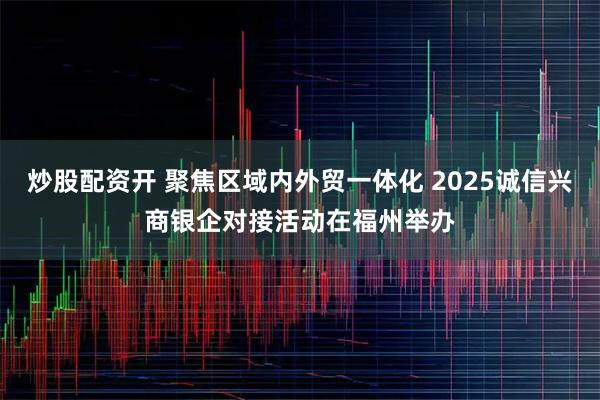 炒股配资开 聚焦区域内外贸一体化 2025诚信兴商银企对接活动在福州举办